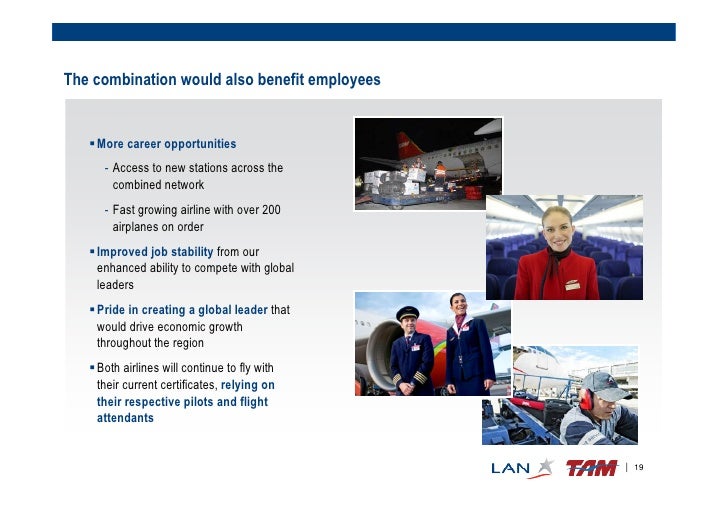 The combination would also benefit employees

▪ More career opportunities

- Access to new stations across the combined network

- Fast growing airline with over 200 airplanes on order

▪ Improved job stability from our enhanced ability to compete with global leaders

▪ Pride in creating a global leader that would drive economic growth throughout the region

▪ Both airlines will continue to fly with their current certificates, relying on their respective pilots and flight attendants

LAN TAM | 19